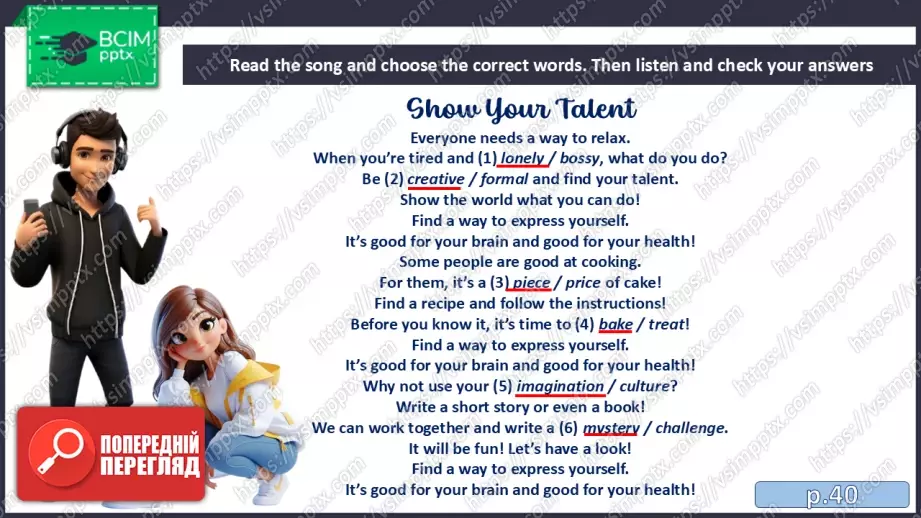 ВСІМ pptx

Read the song and choose the correct words. Then listen and check your answers

Show Your Talent

Everyone needs a way to relax.
When you're tired and (1) lonely / bossy, what do you do?
Be (2) creative / formal and find your talent.
Show the world what you can do!
Find a way to express yourself.
It's good for your brain and good for your health!
Some people are good at cooking.
For them, it's a (3) piece / price of cake!
Find a recipe and follow the instructions!
Before you know it, it's time to (4) bake / treat!
Find a way to express yourself.
It's good for your brain and good for your health!
Why not use your (5) imagination / culture?
Write a short story or even a book!
We can work together and write a (6) mystery / challenge.
It will be fun! Let's have a look!
Find a way to express yourself.
It's good for your brain and good for your health!

ПОПЕРЕДНІЙ ПЕРЕГЛЯД

p.40

https://vsimpptx.com